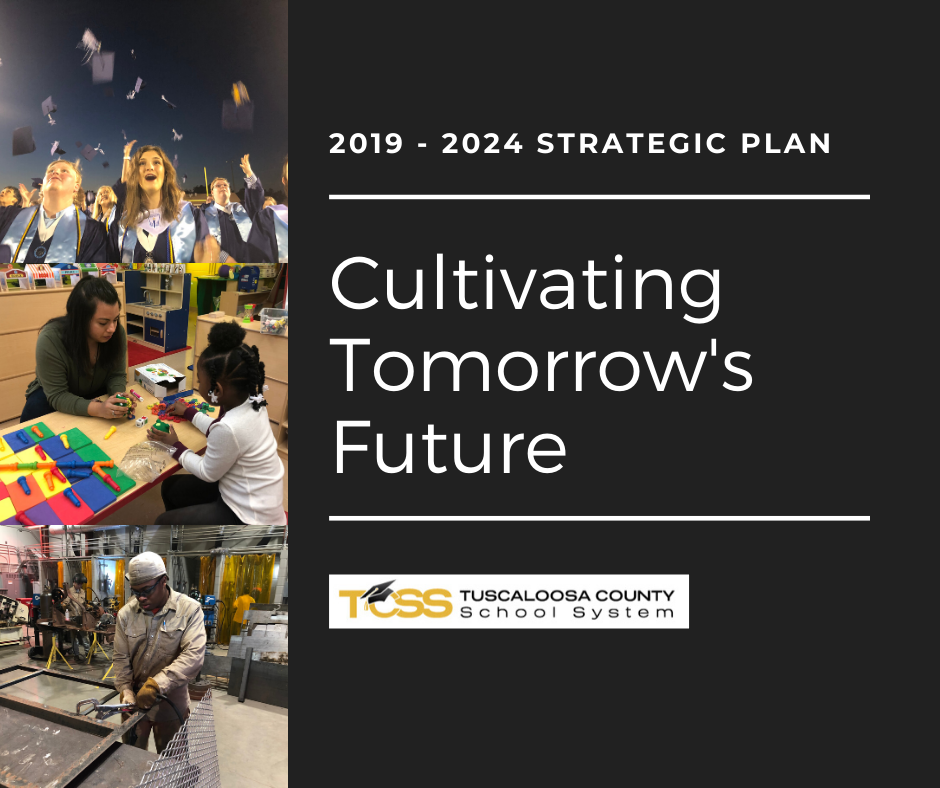 2019 - 2024 STRATEGIC PLAN

Cultivating Tomorrow's Future

TCSS TUSCALOOSA COUNTY School System